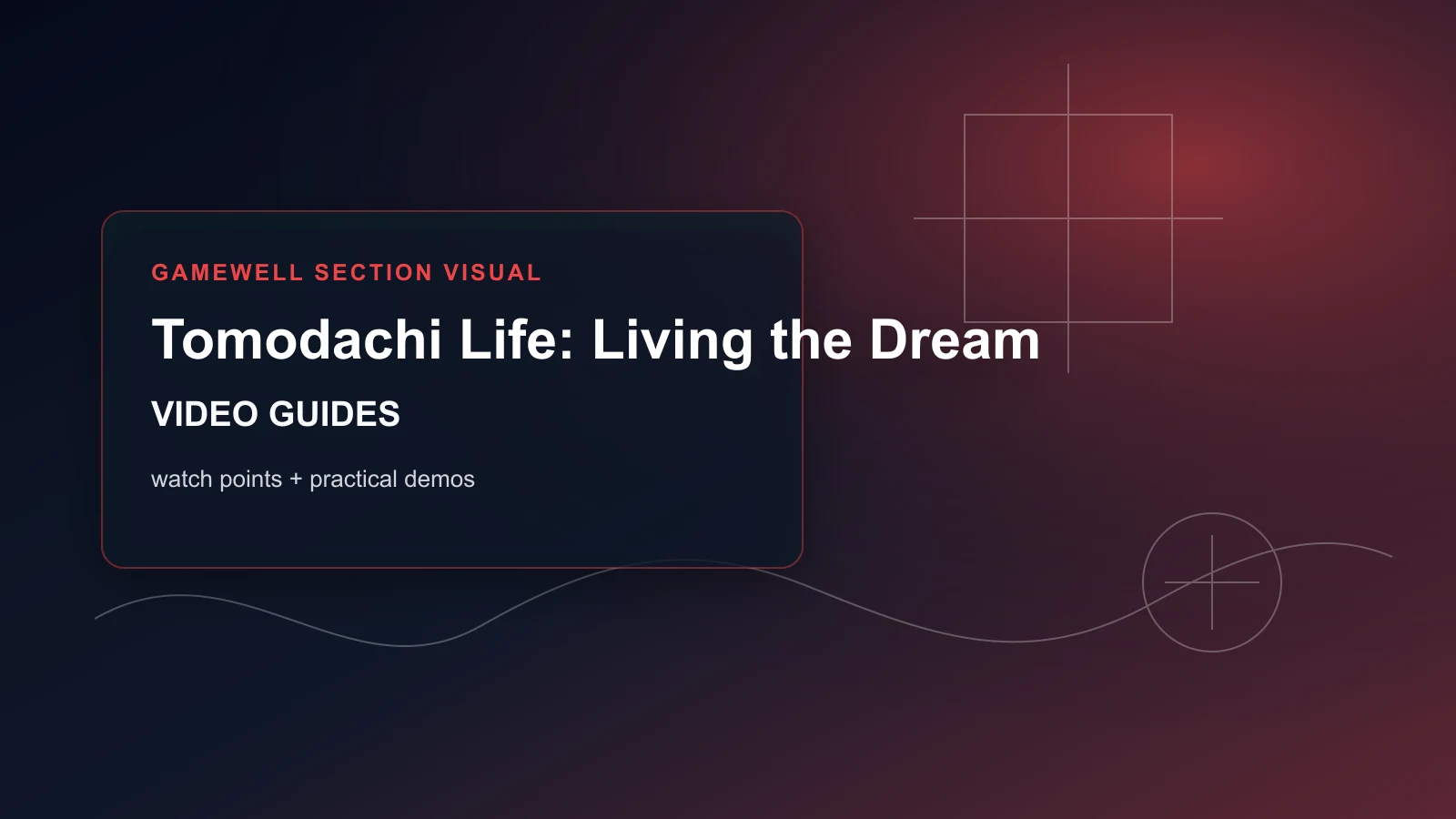 GAMEWELL SECTION VISUAL

Tomodachi Life: Living the Dream

VIDEO GUIDES

watch points + practical demos